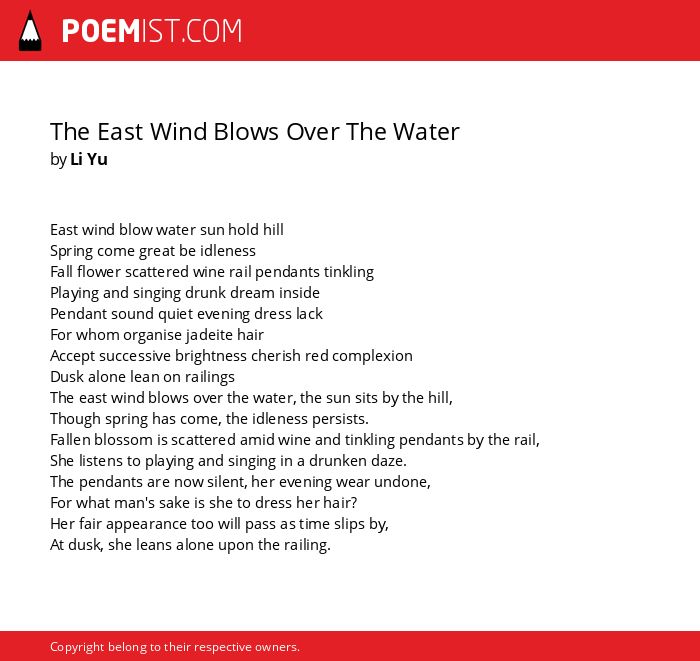 POEMIST.COM

The East Wind Blows Over The Water
by Li Yu

East wind blow water sun hold hill
Spring come great be idleness
Fall flower scattered wine rail pendants tinkling
Playing and singing drunk dream inside
Pendant sound quiet evening dress lack
For whom organise jadeite hair
Accept successive brightness cherish red complexion
Dusk alone lean on railings
The east wind blows over the water, the sun sits by the hill,
Though spring has come, the idleness persists.
Fallen blossom is scattered amid wine and tinkling pendants by the rail,
She listens to playing and singing in a drunken daze.
The pendants are now silent, her evening wear undone,
For what man's sake is she to dress her hair?
Her fair appearance too will pass as time slips by,
At dusk, she leans alone upon the railing.

Copyright belong to their respective owners.